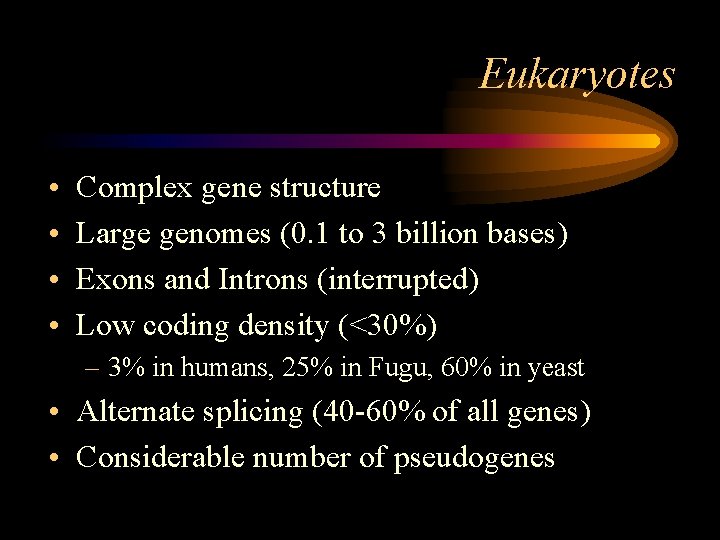 Eukaryotes

• Complex gene structure
• Large genomes (0.1 to 3 billion bases)
• Exons and Introns (interrupted)
• Low coding density (<30%)
– 3% in humans, 25% in Fugu, 60% in yeast
• Alternate splicing (40-60% of all genes)
• Considerable number of pseudogenes